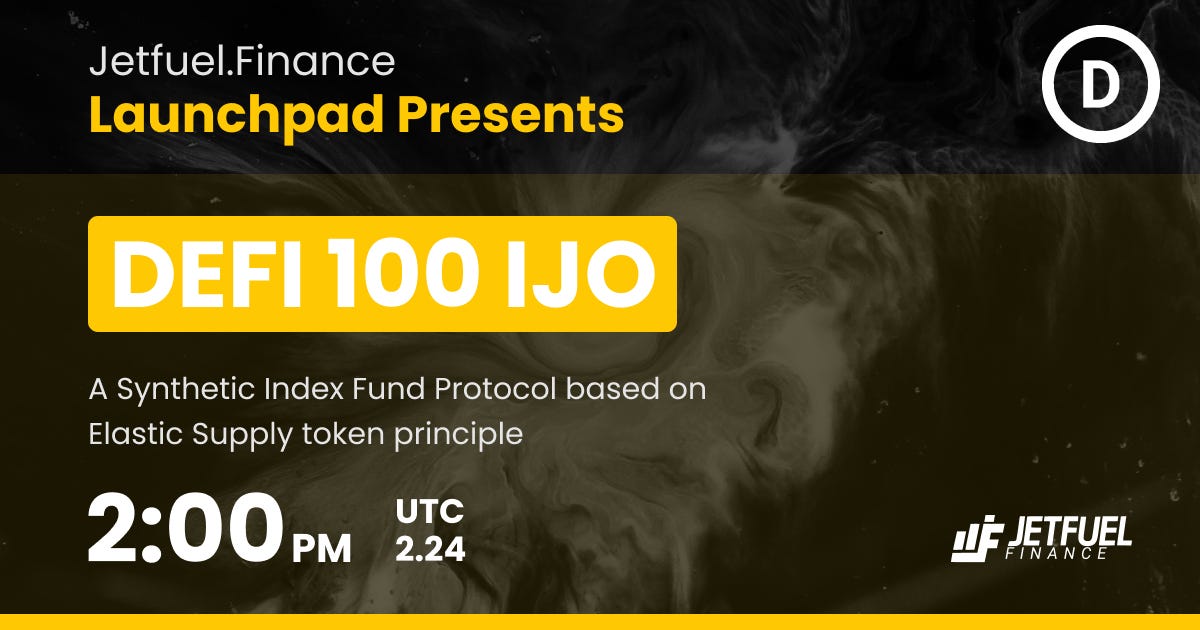 Jetfuel.Finance
Launchpad Presents

D

DEFI 100 IJO

A Synthetic Index Fund Protocol based on Elastic Supply token principle

2:00 PM

UTC
2.24

JETFUEL
FINANCE